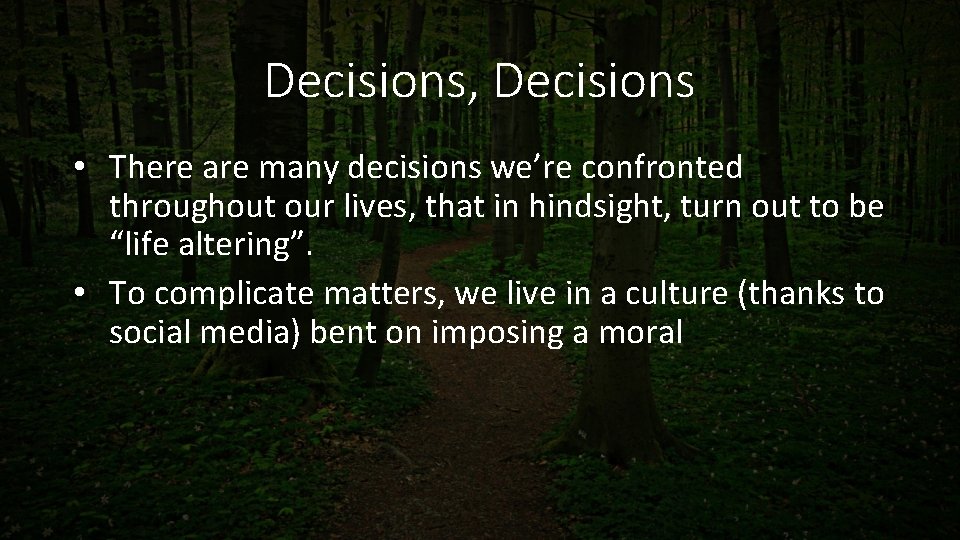 Decisions, Decisions

• There are many decisions we’re confronted throughout our lives, that in hindsight, turn out to be “life altering”.
• To complicate matters, we live in a culture (thanks to social media) bent on imposing a moral